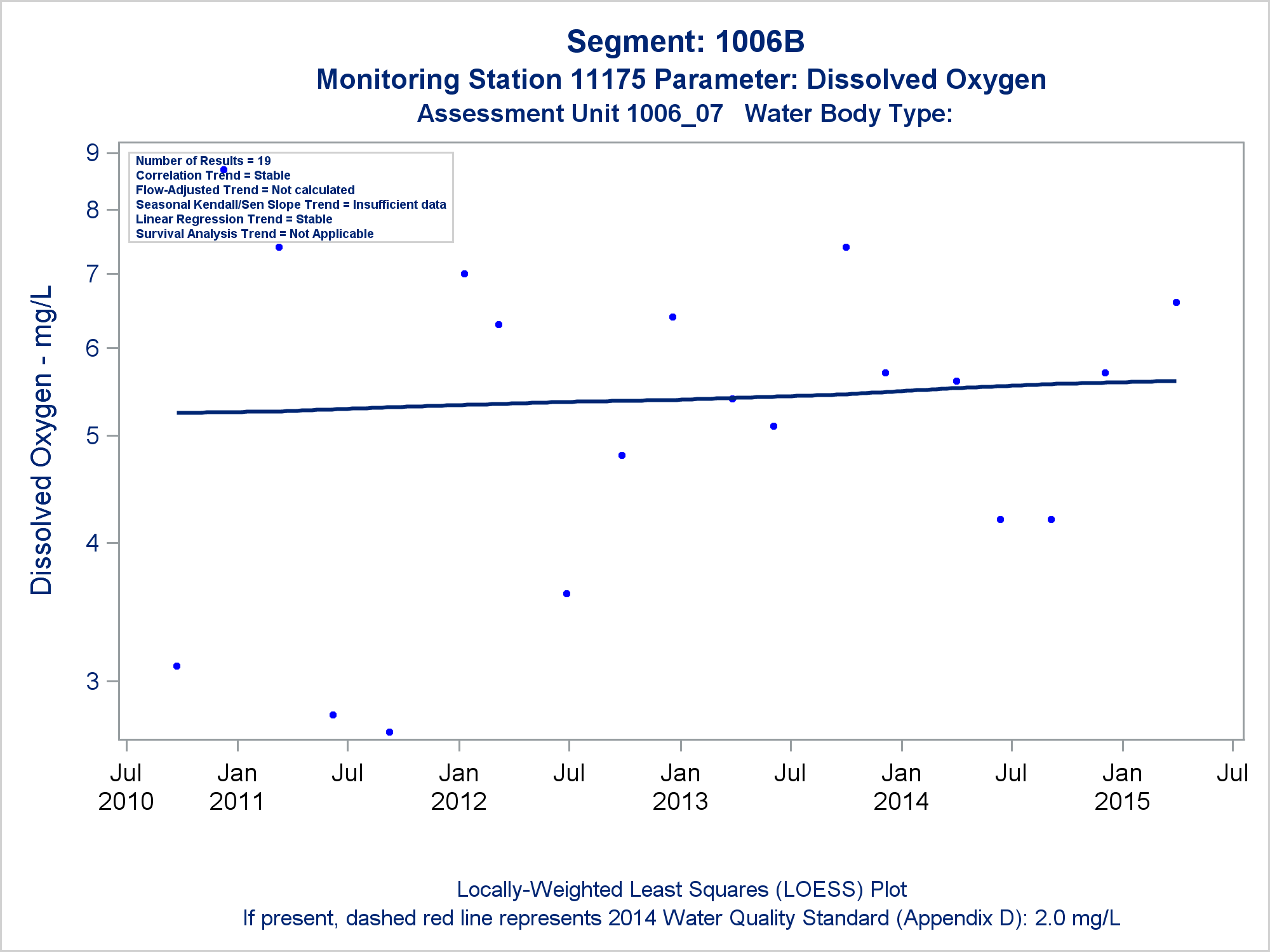 Segment: 1006B
Monitoring Station 11175 Parameter: Dissolved Oxygen
Assessment Unit 1006_07 Water Body Type:

Number of Results = 19
Correlation Trend = Stable
Flow-Adjusted Trend = Not calculated
Seasonal Kendall/Sen Slope Trend = Insufficient data
Linear Regression Trend = Stable
Survival Analysis Trend = Not Applicable

Dissolved Oxygen - mg/L

9
8
7
6
5
4
3

Jul 2010
Jan 2011
Jul
Jan 2012
Jul
Jan 2013
Jul
Jan 2014
Jul
Jan 2015
Jul

Locally-Weighted Least Squares (LOESS) Plot
If present, dashed red line represents 2014 Water Quality Standard (Appendix D): 2.0 mg/L